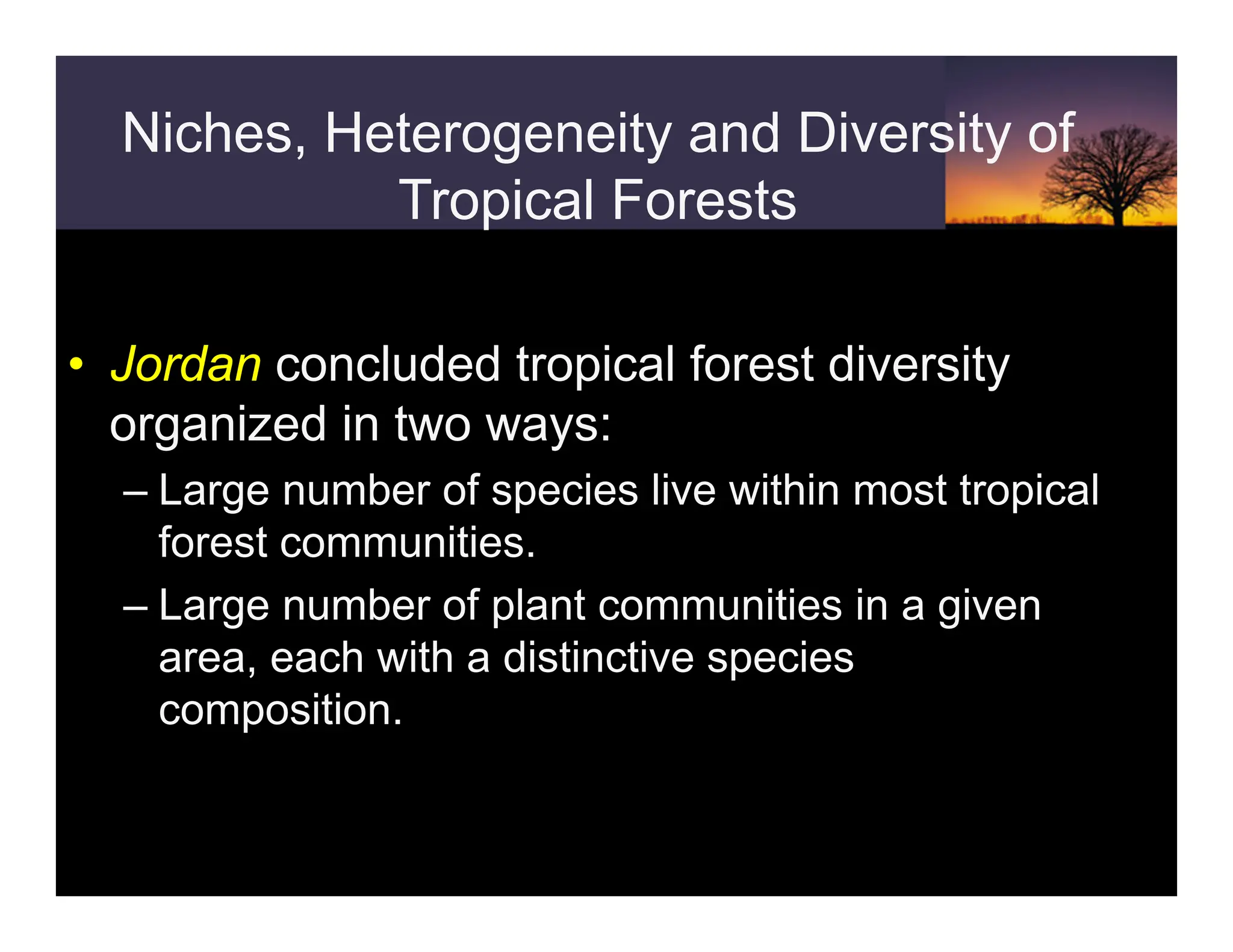 Niches, Heterogeneity and Diversity of Tropical Forests

• Jordan concluded tropical forest diversity organized in two ways:
– Large number of species live within most tropical forest communities.
– Large number of plant communities in a given area, each with a distinctive species composition.